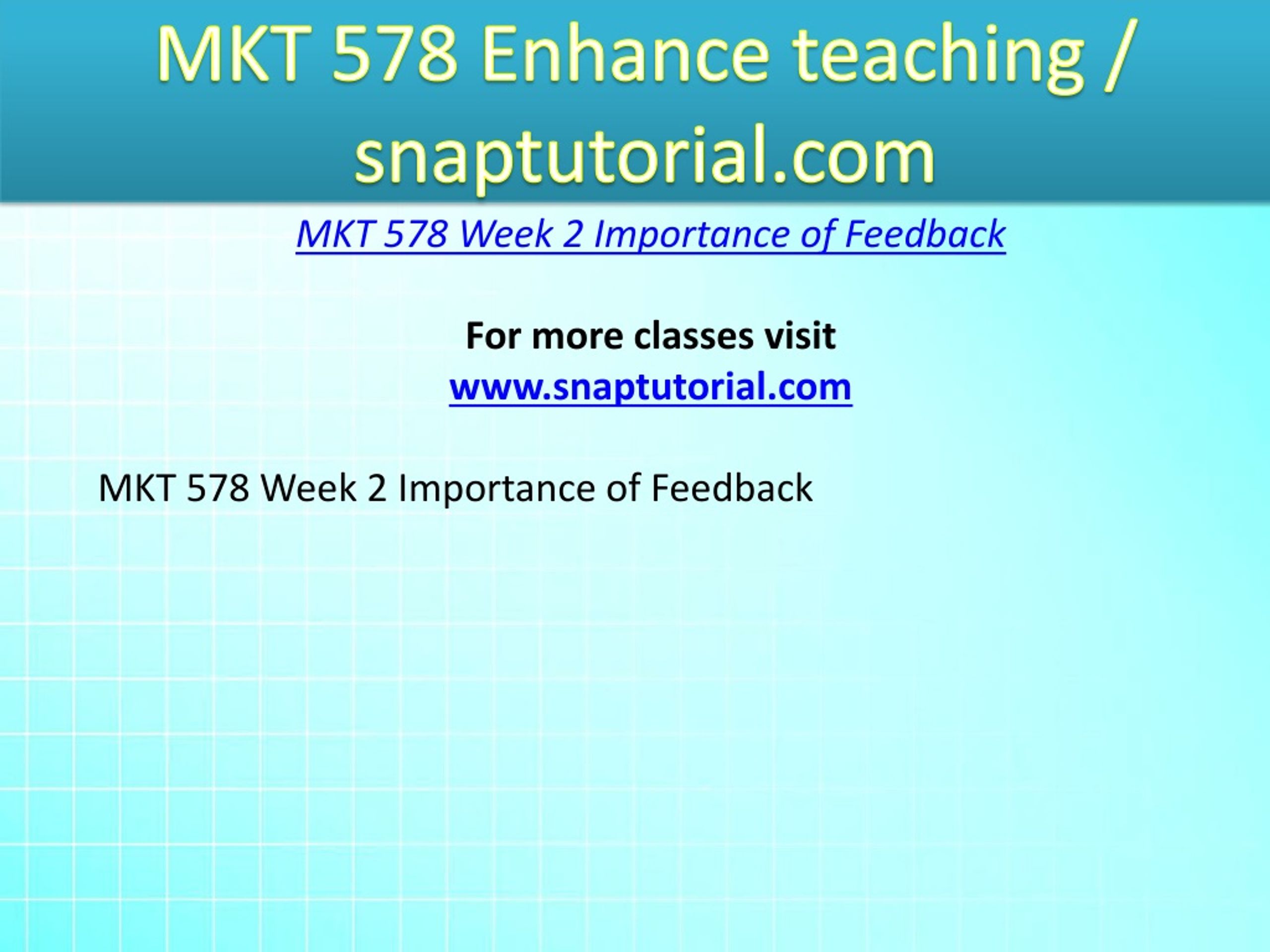 MKT 578 Enhance teaching / snaptutorial.com

MKT 578 Week 2 Importance of Feedback

For more classes visit
www.snaptutorial.com

MKT 578 Week 2 Importance of Feedback